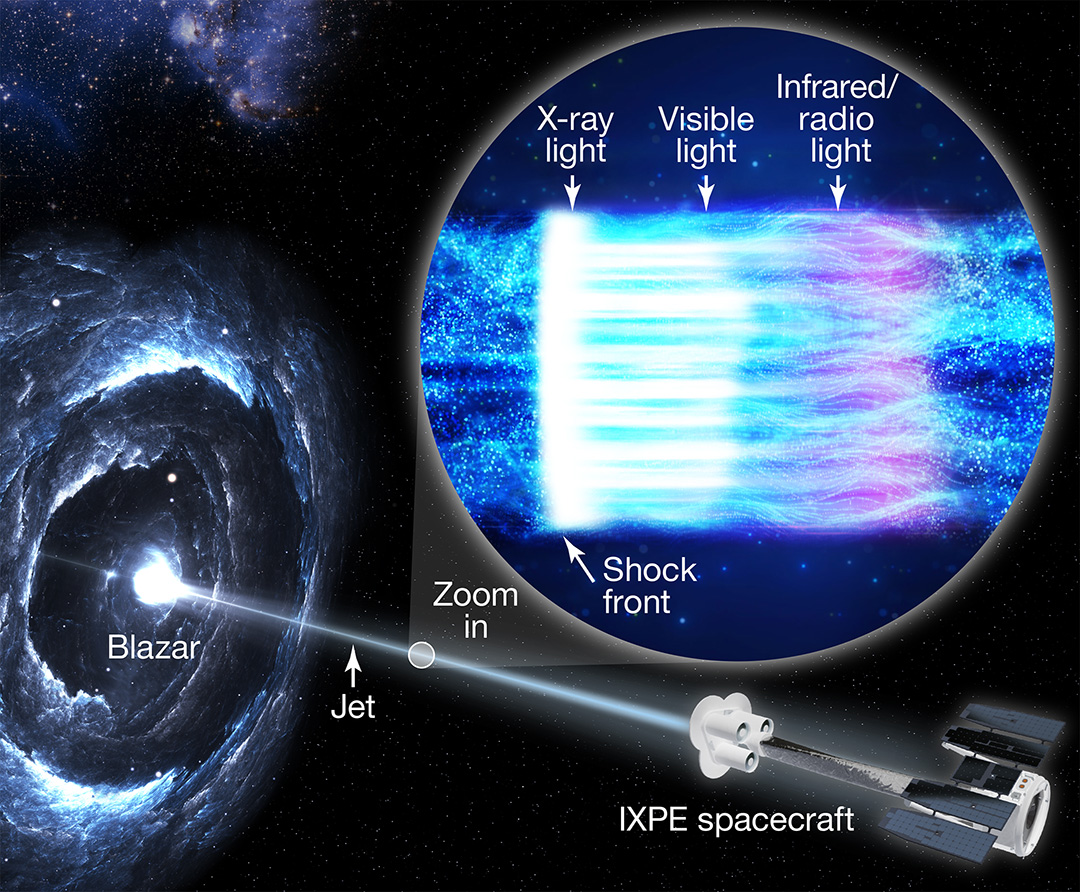 X-ray light

Visible light

Infrared/ radio light

Shock front

Zoom in

Blazar

Jet

IXPE spacecraft